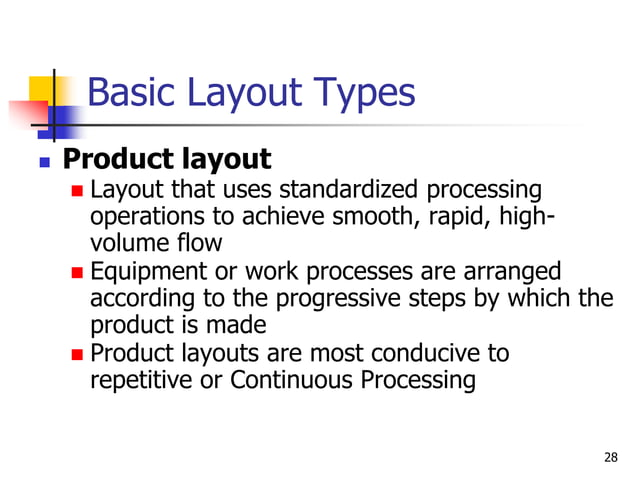 Basic Layout Types

Product layout

Layout that uses standardized processing operations to achieve smooth, rapid, high-volume flow

Equipment or work processes are arranged according to the progressive steps by which the product is made

Product layouts are most conducive to repetitive or Continuous Processing

28